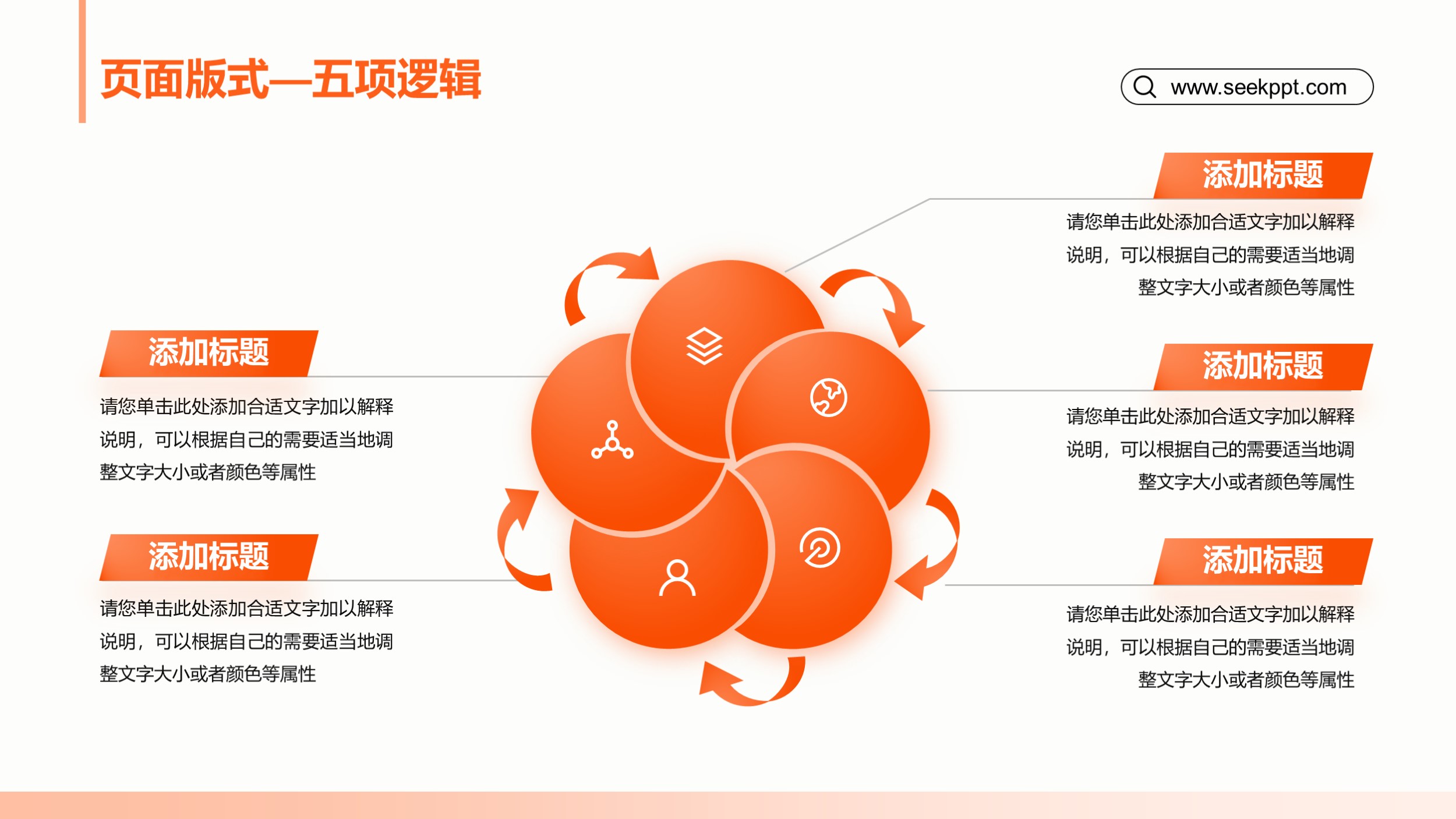 页面版式—五项逻辑

www.seekppt.com

添加标题

请您单击此处添加合适文字加以解释说明，可以根据自己的需要适当地调整文字大小或者颜色等属性

添加标题

请您单击此处添加合适文字加以解释说明，可以根据自己的需要适当地调整文字大小或者颜色等属性

添加标题

请您单击此处添加合适文字加以解释说明，可以根据自己的需要适当地调整文字大小或者颜色等属性

添加标题

请您单击此处添加合适文字加以解释说明，可以根据自己的需要适当地调整文字大小或者颜色等属性

添加标题

请您单击此处添加合适文字加以解释说明，可以根据自己的需要适当地调整文字大小或者颜色等属性